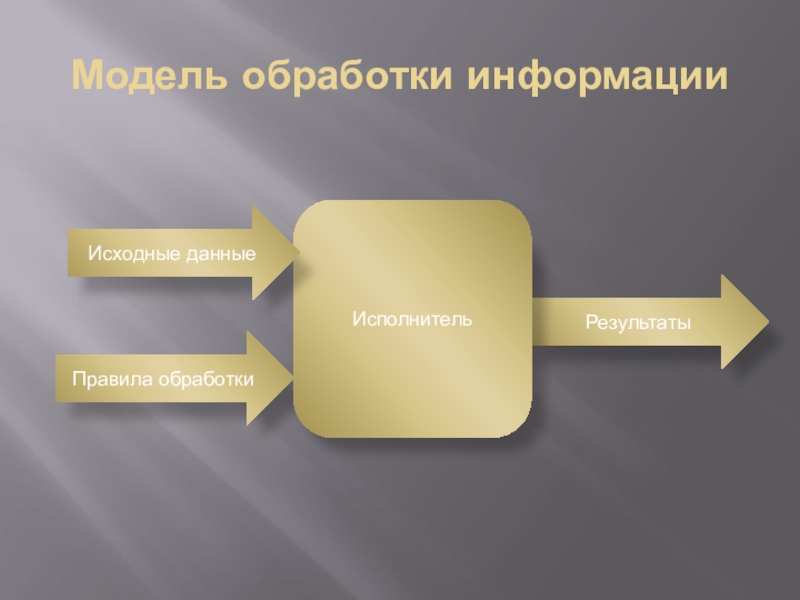 Модель обработки информации

Исходные данные

Правила обработки

Исполнитель

Результаты